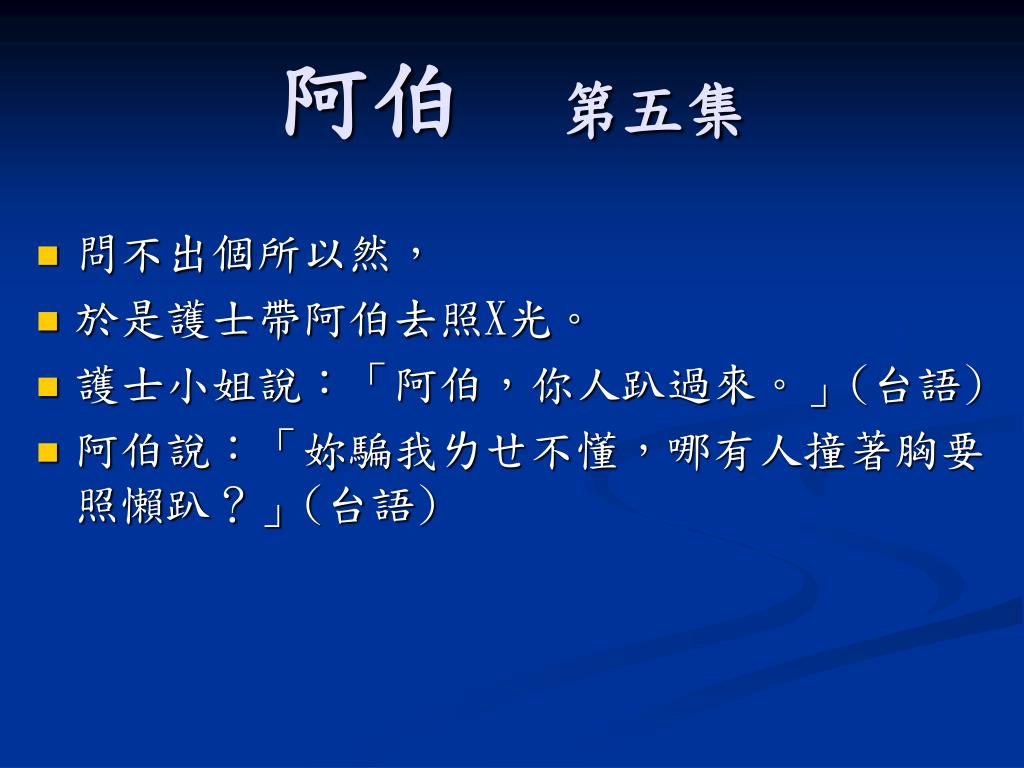 阿伯　第五集

- 問不出個所以然，
- 於是護士帶阿伯去照X光。
- 護士小姐說：「阿伯，你人趴過來。」（台語）
- 阿伯說：「妳騙我ㄌㄝ不懂，哪有人撞著胸要照懶趴？」（台語）